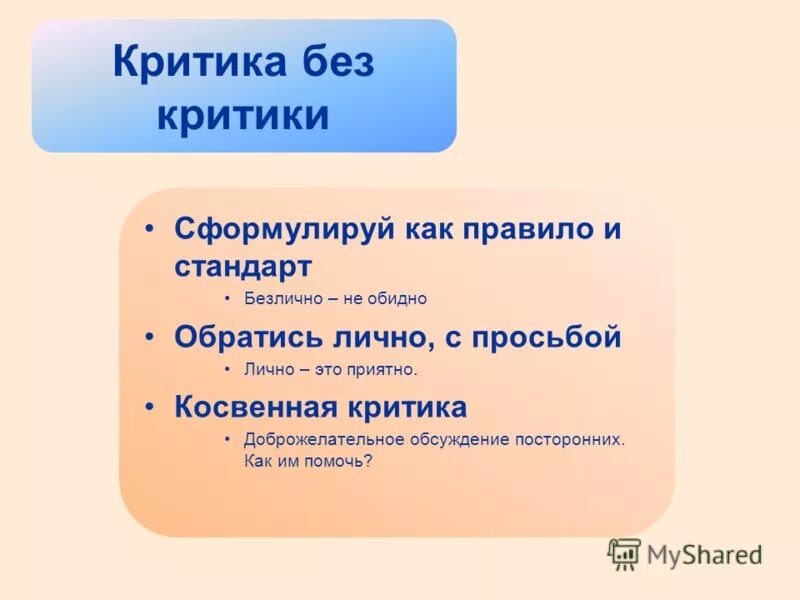 Критика без критики

• Сформулируй как правило и стандарт
  • Безлично – не обидно
• Обратись лично, с просьбой
  • Лично – это приятно.
• Косвенная критика
  • Доброжелательное обсуждение посторонних. Как им помочь?

MyShared